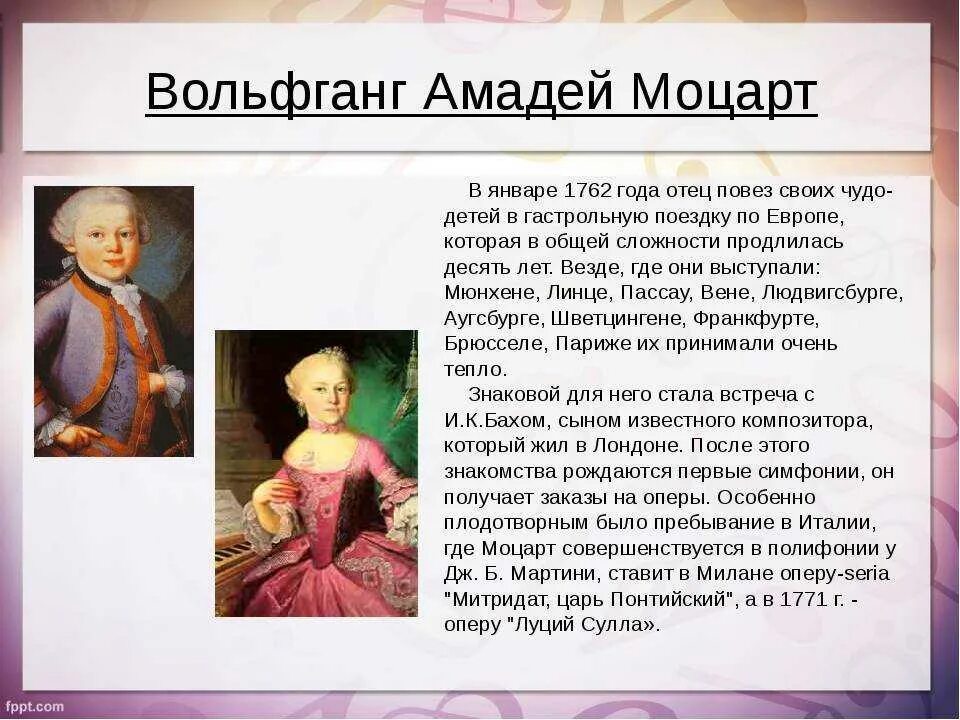 Вольфганг Амадей Моцарт

В январе 1762 года отец повез своих чудо-детей в гастрольную поездку по Европе, которая в общей сложности продлилась десять лет. Везде, где они выступали: Мюнхене, Линце, Пассау, Вене, Людвигсбурге, Аугсбурге, Шветцингене, Франкфурте, Брюсселе, Париже их принимали очень тепло.

Знаковой для него стала встреча с И.К.Бахом, сыном известного композитора, который жил в Лондоне. После этого знакомства рождаются первые симфонии, он получает заказы на оперы. Особенно плодотворным было пребывание в Италии, где Моцарт совершенствуется в полифонии у Дж. Б. Мартини, ставит в Милане оперу-seria "Митридат, царь Понтийский", а в 1771 г. - оперу "Луций Сулла».

fppt.com